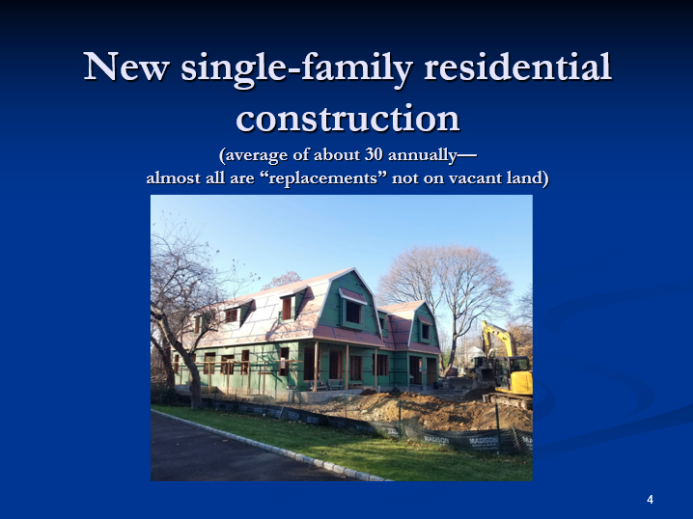 New single-family residential construction

(average of about 30 annually—
almost all are “replacements” not on vacant land)

MADISON MADISON

4